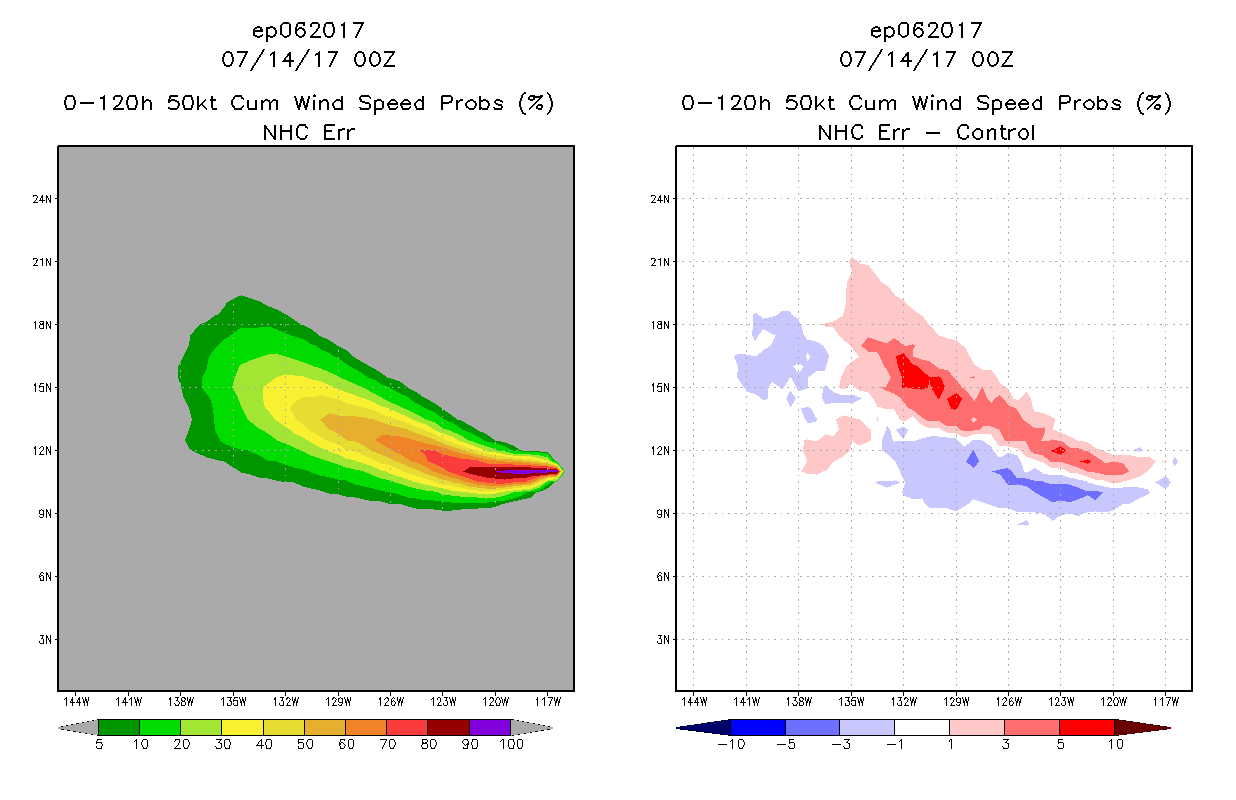 ep062017
07/14/17 00Z
0-120h 50kt Cum Wind Speed Probs (%)
NHC Err

24N
21N
18N
15N
12N
9N
6N
3N

144W 141W 138W 135W 132W 129W 126W 123W 120W 117W

5 10 20 30 40 50 60 70 80 90 100

ep062017
07/14/17 00Z
0-120h 50kt Cum Wind Speed Probs (%)
NHC Err - Control

24N
21N
18N
15N
12N
9N
6N
3N

144W 141W 138W 135W 132W 129W 126W 123W 120W 117W

-10 -5 -3 -1 1 3 5 10